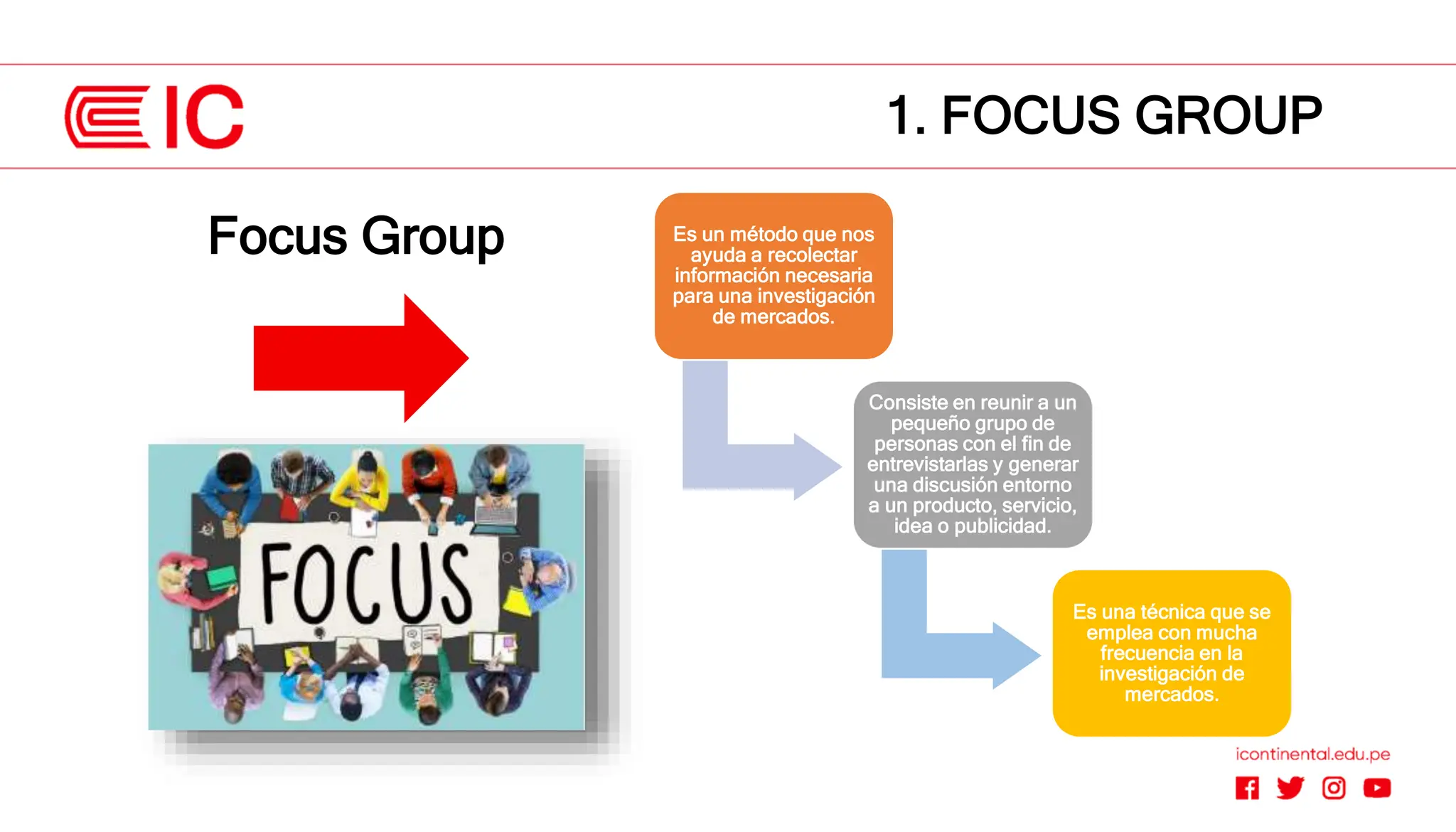 IC

1. FOCUS GROUP

Focus Group

FOCUS

Es un método que nos ayuda a recolectar información necesaria para una investigación de mercados.

Consiste en reunir a un pequeño grupo de personas con el fin de entrevistarlas y generar una discusión entorno a un producto, servicio, idea o publicidad.

Es una técnica que se emplea con mucha frecuencia en la investigación de mercados.

icontinental.edu.pe